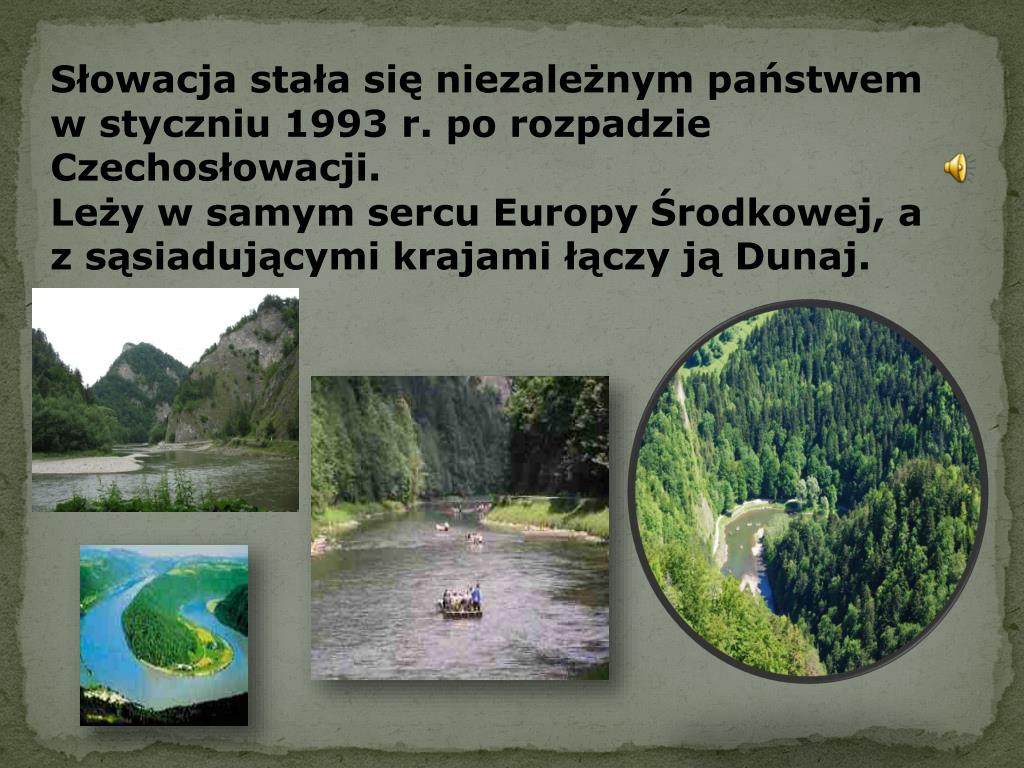 Słowacja stała się niezależnym państwem w styczniu 1993 r. po rozpadzie Czechosłowacji.
Leży w samym sercu Europy Środkowej, a z sąsiadującymi krajami łączy ją Dunaj.